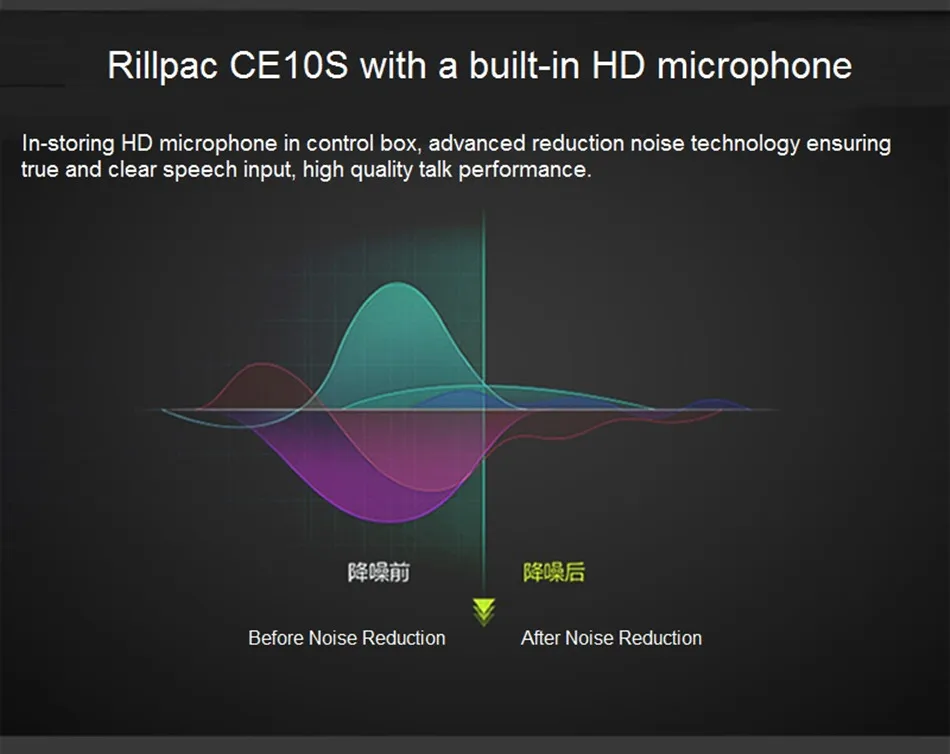 Rillpac CE10S with a built-in HD microphone

In-storing HD microphone in control box, advanced reduction noise technology ensuring true and clear speech input, high quality talk performance.

降噪前

降噪后

Before Noise Reduction

After Noise Reduction